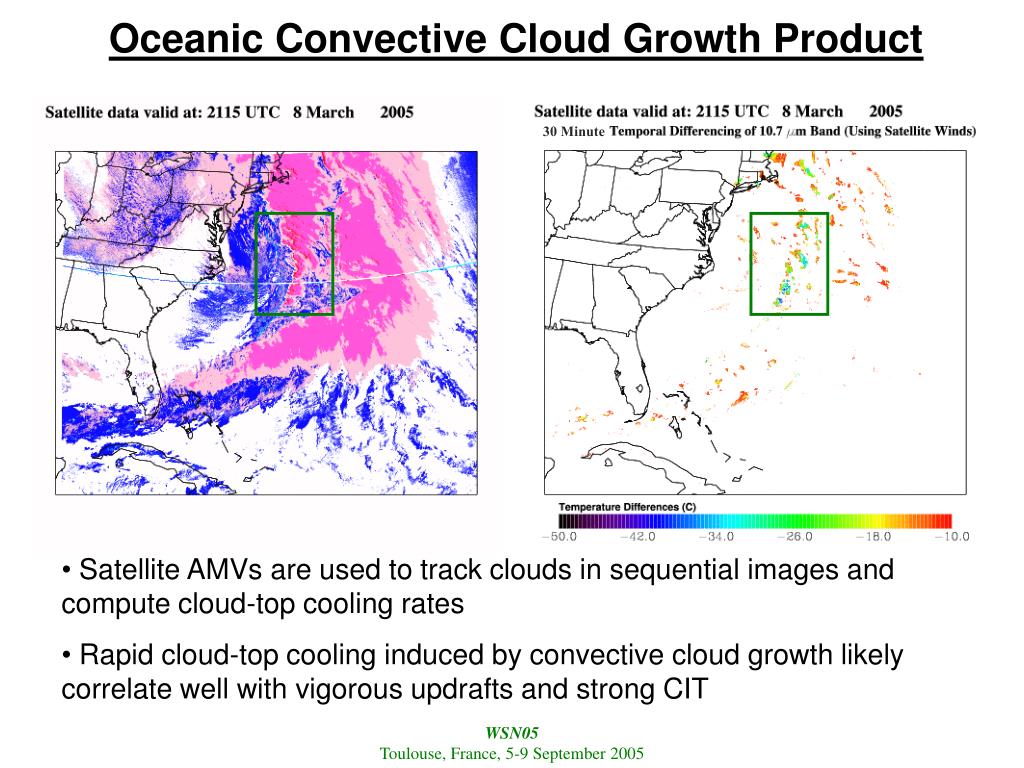 Oceanic Convective Cloud Growth Product

Satellite data valid at: 2115 UTC 8 March 2005

Satellite data valid at: 2115 UTC 8 March 2005
30 Minute Temporal Differencing of 10.7 $\mu$m Band (Using Satellite Winds)

Temperature Differences (C)
−50.0 −42.0 −34.0 −26.0 −18.0 −10.0

• Satellite AMVs are used to track clouds in sequential images and compute cloud-top cooling rates

• Rapid cloud-top cooling induced by convective cloud growth likely correlate well with vigorous updrafts and strong CIT

WSN05
Toulouse, France, 5-9 September 2005